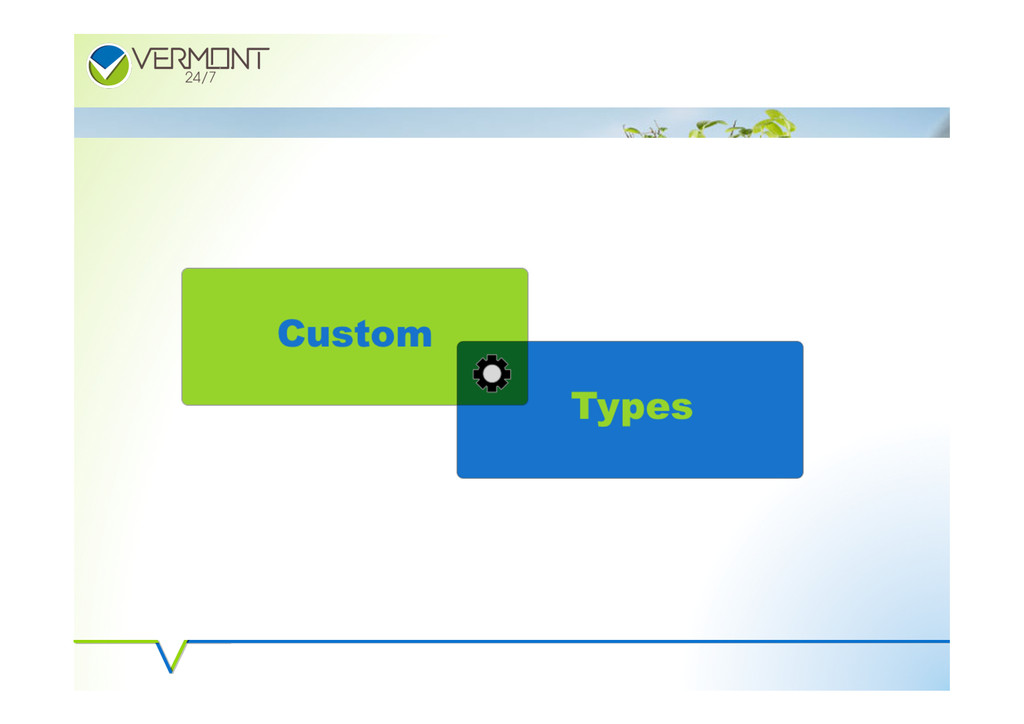 VERMONT
24/7

Custom

Types